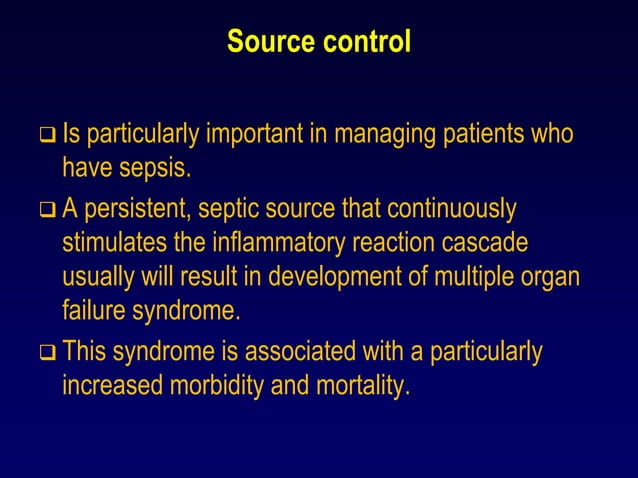 Source control

❑ Is particularly important in managing patients who have sepsis.

❑ A persistent, septic source that continuously stimulates the inflammatory reaction cascade usually will result in development of multiple organ failure syndrome.

❑ This syndrome is associated with a particularly increased morbidity and mortality.